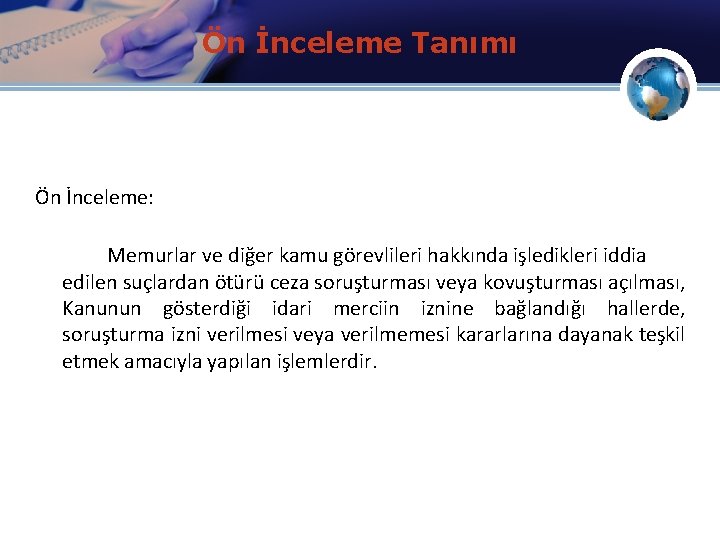 Ön İnceleme Tanımı

Ön İnceleme:

Memurlar ve diğer kamu görevlileri hakkında işledikleri iddia edilen suçlardan ötürü ceza soruşturması veya kovuşturması açılması, Kanunun gösterdiği idari merciin iznine bağlandığı hallerde, soruşturma izni verilmesi veya verilmemesi kararlarına dayanak teşkil etmek amacıyla yapılan işlemlerdir.